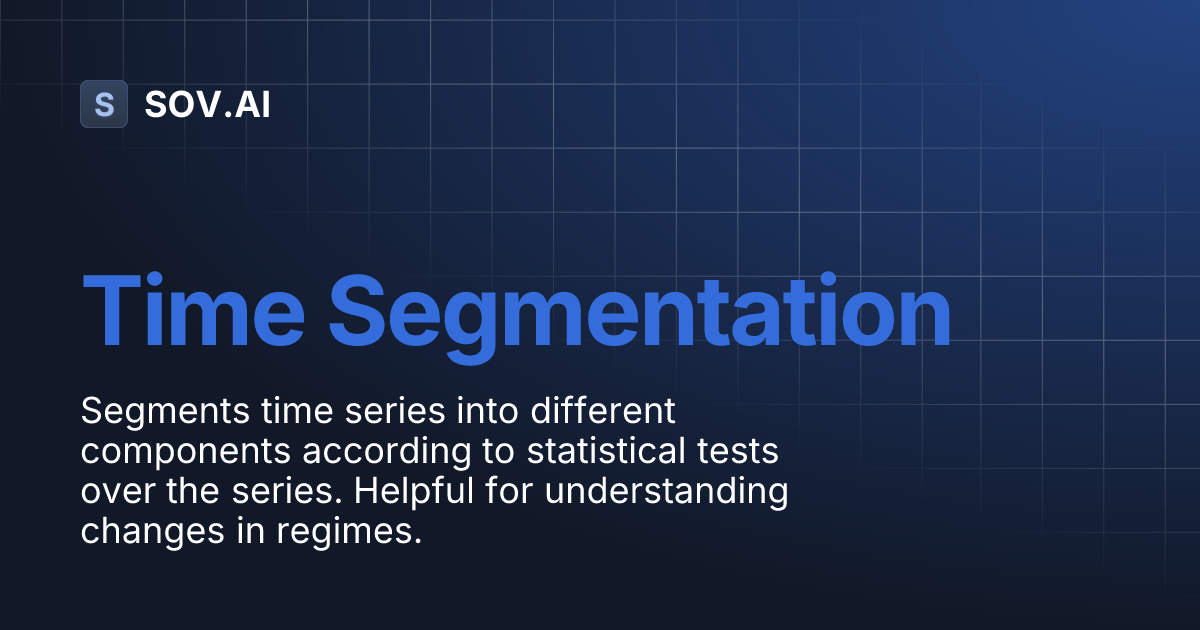 S SOV.AI

Time Segmentation

Segments time series into different components according to statistical tests over the series. Helpful for understanding changes in regimes.